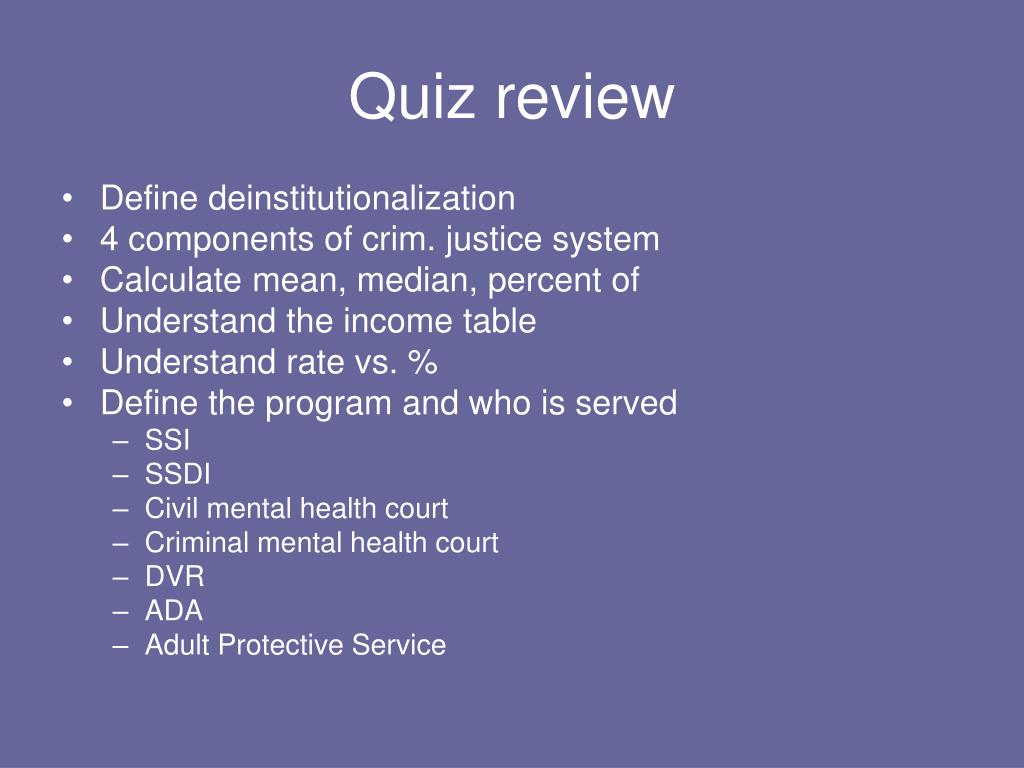 Quiz review

• Define deinstitutionalization
• 4 components of crim. justice system
• Calculate mean, median, percent of
• Understand the income table
• Understand rate vs. %
• Define the program and who is served
  – SSI
  – SSDI
  – Civil mental health court
  – Criminal mental health court
  – DVR
  – ADA
  – Adult Protective Service